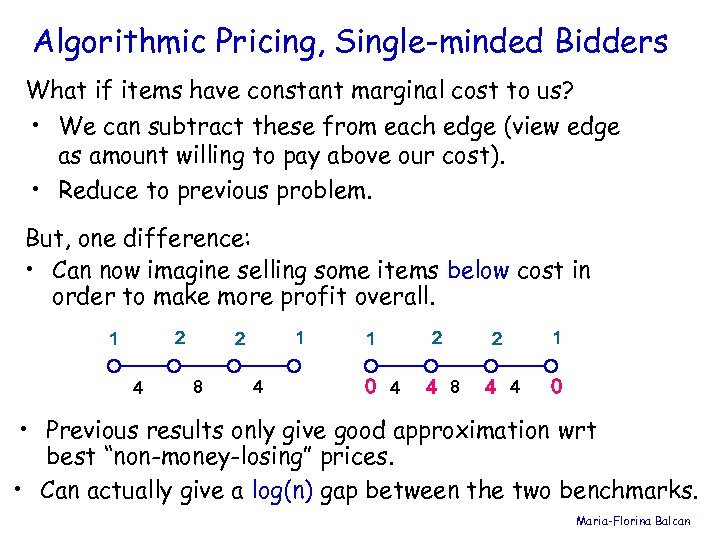 Algorithmic Pricing, Single-minded Bidders

What if items have constant marginal cost to us?

• We can subtract these from each edge (view edge as amount willing to pay above our cost).

• Reduce to previous problem.

But, one difference:

• Can now imagine selling some items below cost in order to make more profit overall.

1 2 2 1

4 8 4

1 2 2 1

0 4 4 8 4 4 0

• Previous results only give good approximation wrt best "non-money-losing" prices.

• Can actually give a log(n) gap between the two benchmarks.

Maria-Florina Balcan